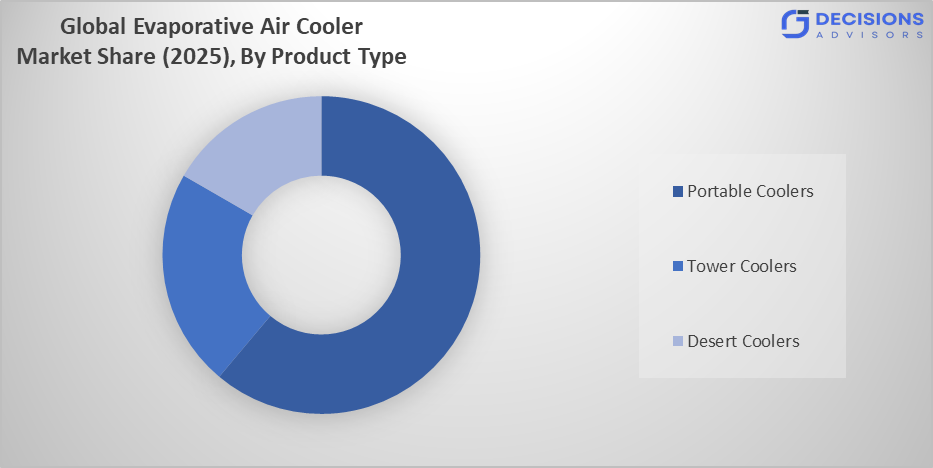 Global Evaporative Air Cooler Market Share (2025), By Product Type

DECISIONS ADVISORS

Portable Coolers

Tower Coolers

Desert Coolers